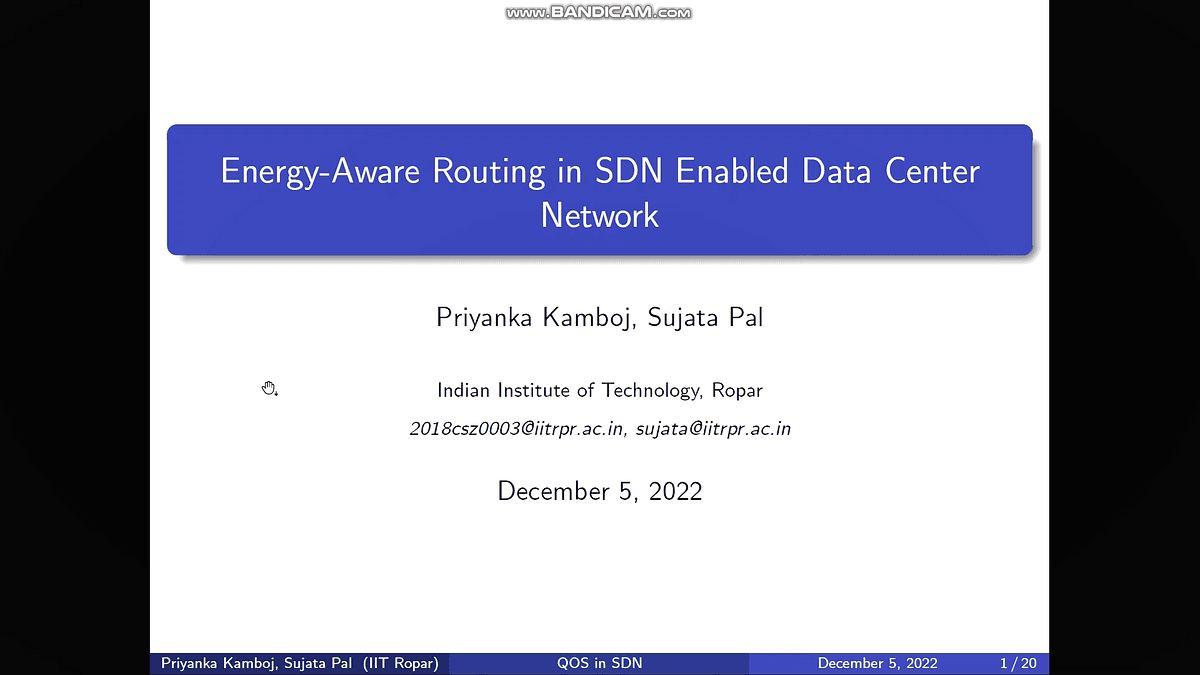 www.BANDICAM.com

Energy-Aware Routing in SDN Enabled Data Center Network

Priyanka Kamboj, Sujata Pal

Indian Institute of Technology, Ropar

2018csz0003@iitrpr.ac.in, sujata@iitrpr.ac.in

December 5, 2022

Priyanka Kamboj, Sujata Pal (IIT Ropar) QOS in SDN December 5, 2022 1 / 20